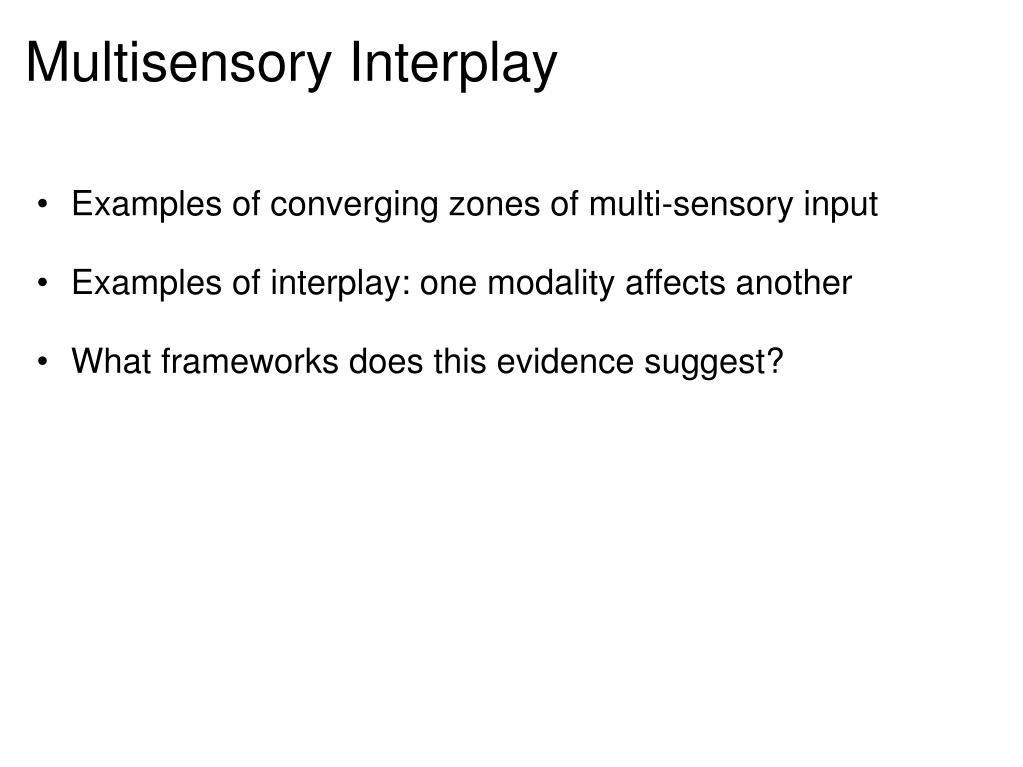 Multisensory Interplay

• Examples of converging zones of multi-sensory input

• Examples of interplay: one modality affects another

• What frameworks does this evidence suggest?